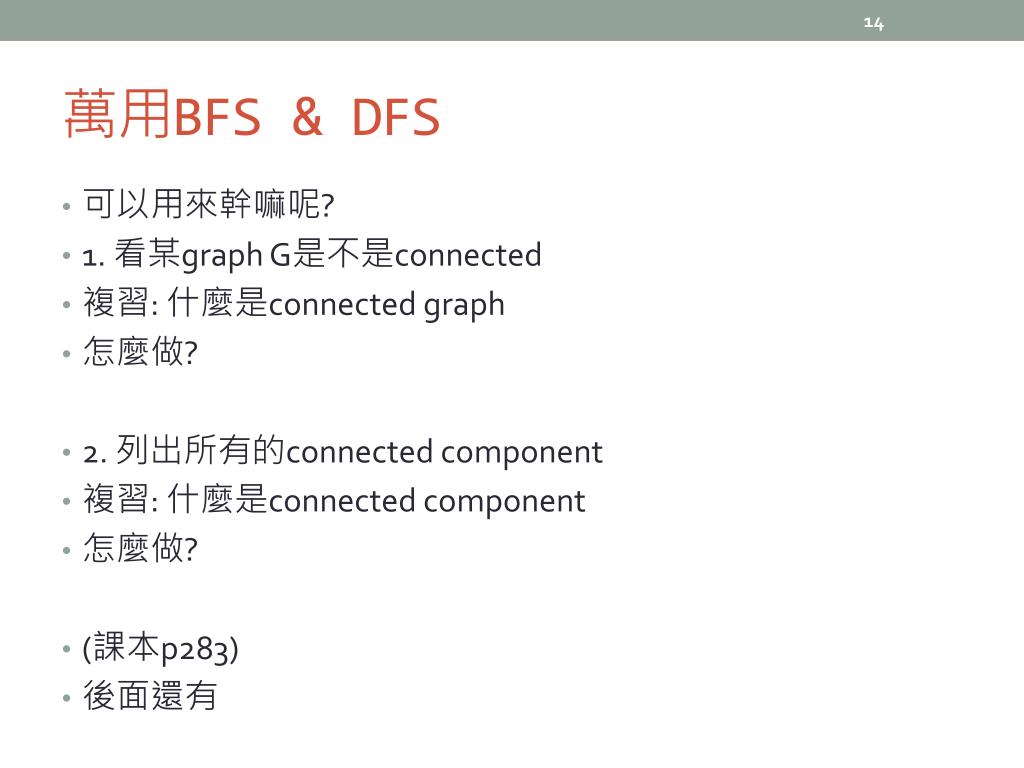 14

萬用BFS & DFS

• 可以用來幹嘛呢?
• 1. 看某graph G是不是connected
• 複習: 什麼是connected graph
• 怎麼做?

• 2. 列出所有的connected component
• 複習: 什麼是connected component
• 怎麼做?

• (課本p283)
• 後面還有